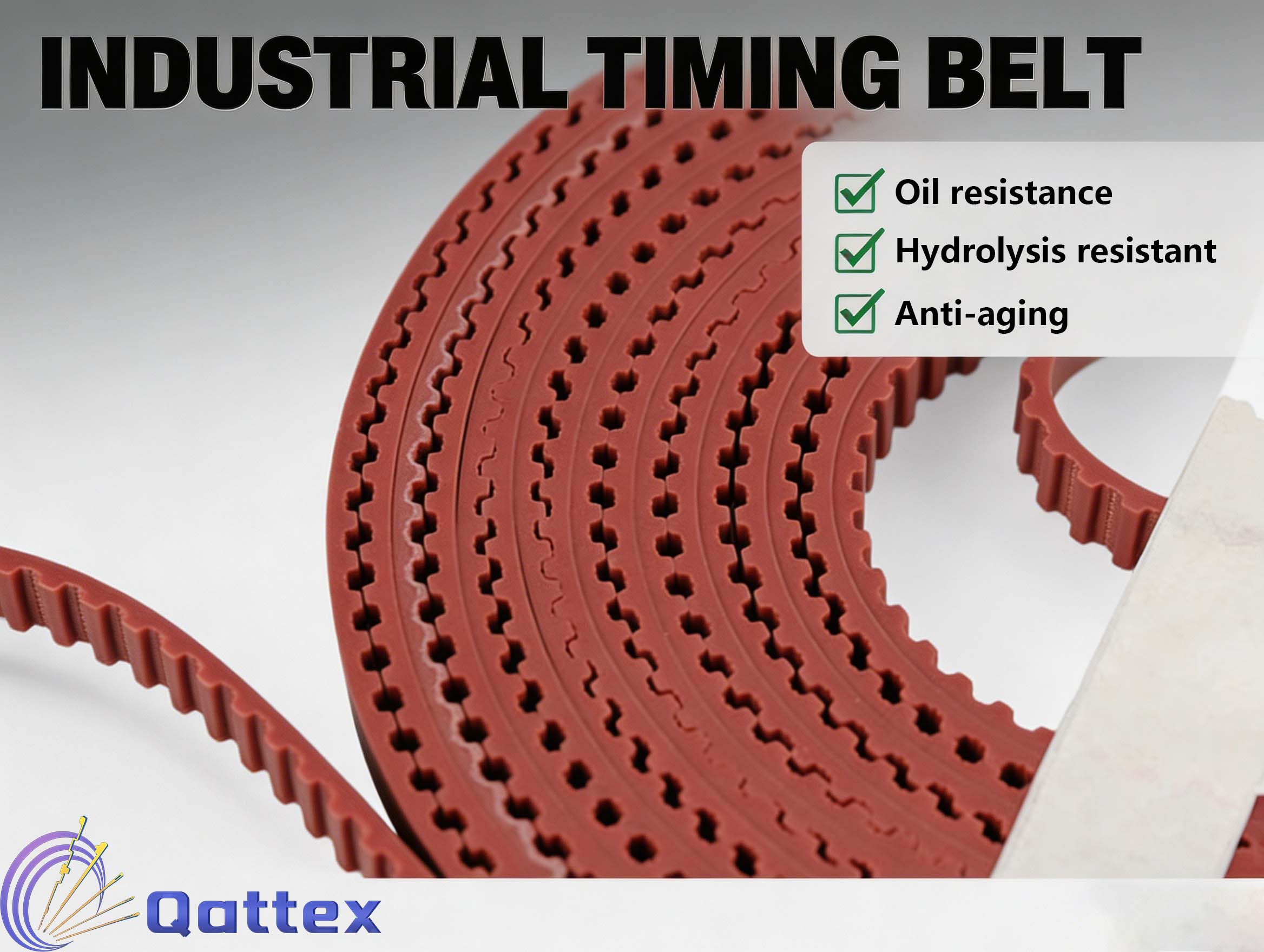 INDUSTRIAL TIMING BELT

Oil resistance

Hydrolysis resistant

Anti-aging

Qattex